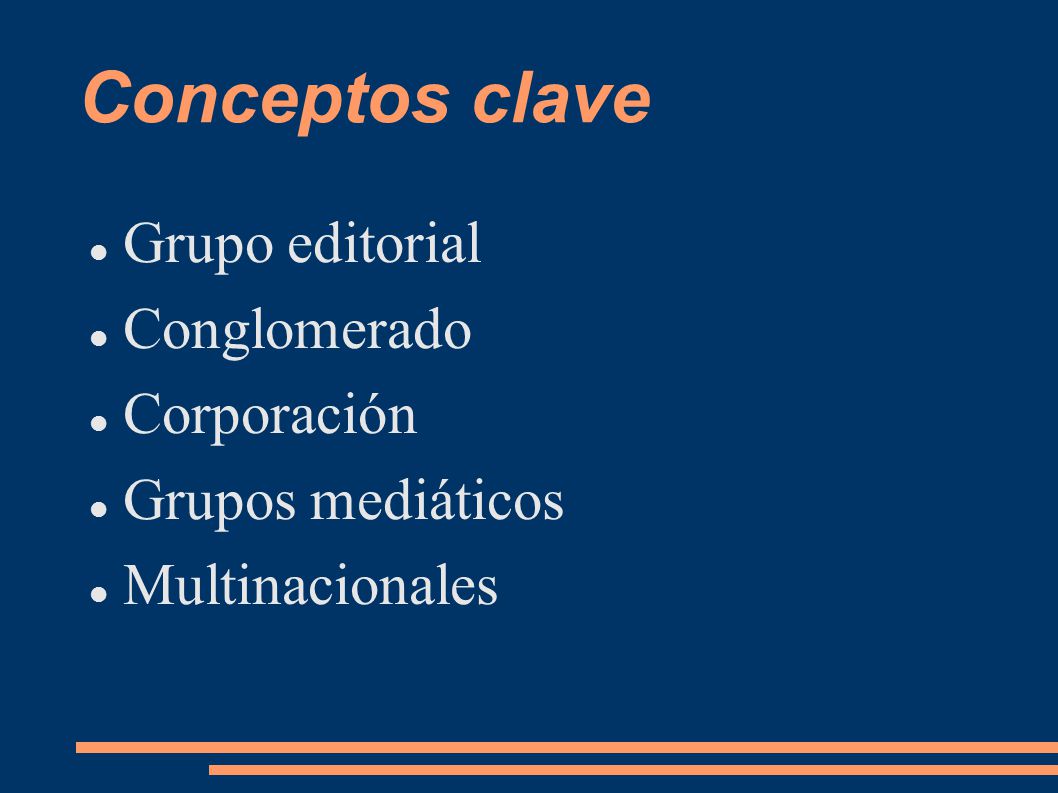 Conceptos clave

- Grupo editorial
- Conglomerado
- Corporación
- Grupos mediáticos
- Multinacionales